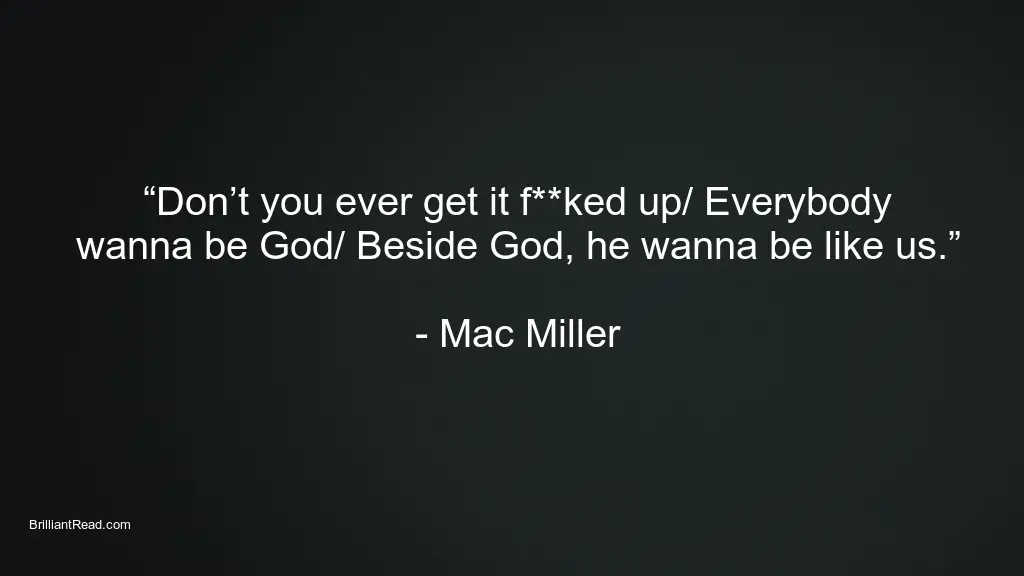 “Don’t you ever get it f**ked up/ Everybody wanna be God/ Beside God, he wanna be like us.”

- Mac Miller

BrilliantRead.com